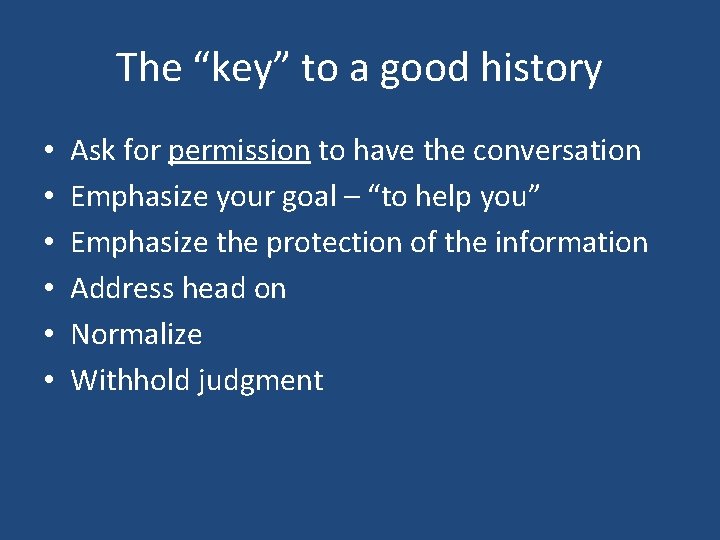 The “key” to a good history

• Ask for permission to have the conversation
• Emphasize your goal – “to help you”
• Emphasize the protection of the information
• Address head on
• Normalize
• Withhold judgment